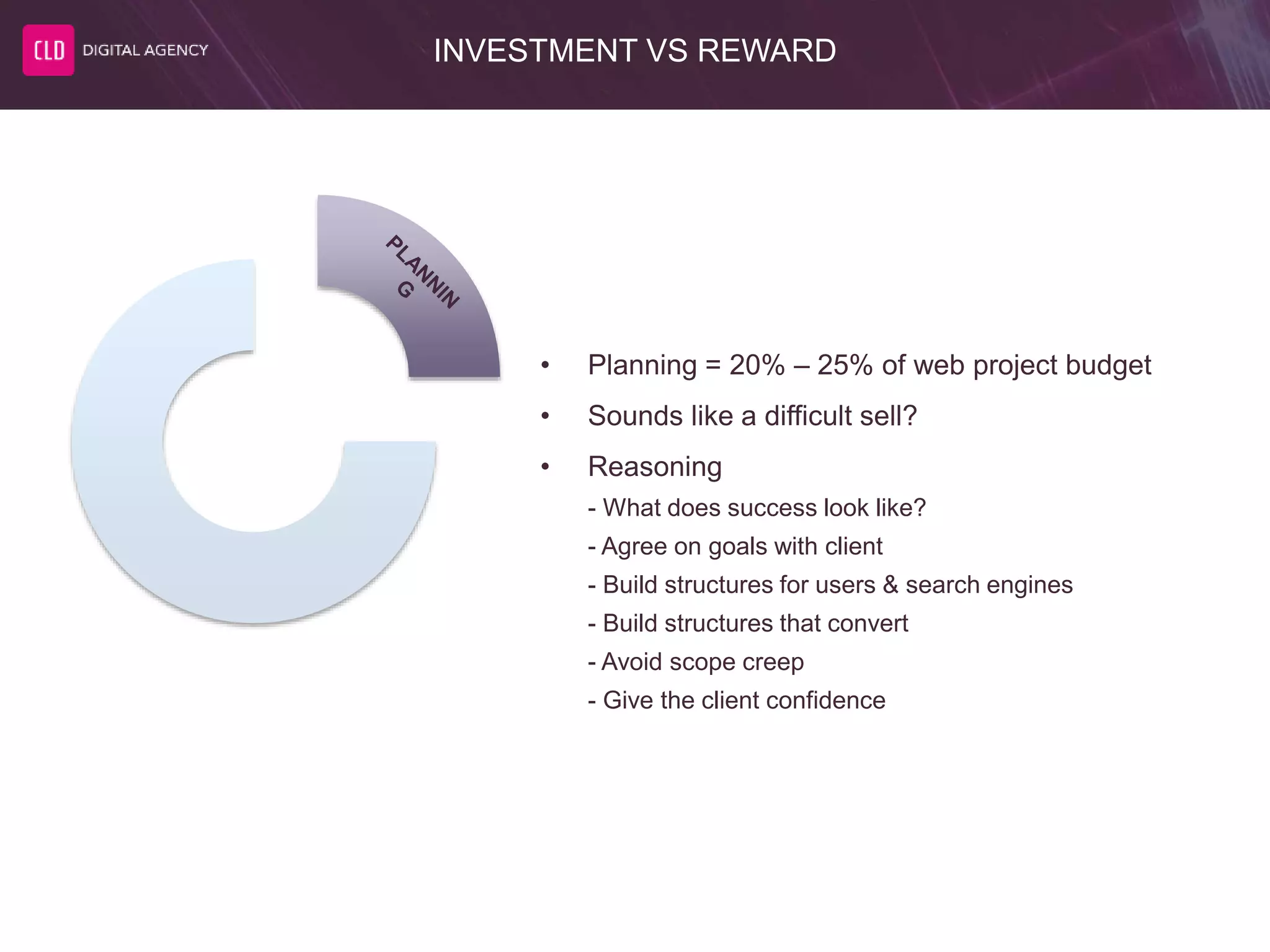 CLD DIGITAL AGENCY

INVESTMENT VS REWARD

PLANNIN G

• Planning = 20% – 25% of web project budget
• Sounds like a difficult sell?
• Reasoning
- What does success look like?
- Agree on goals with client
- Build structures for users & search engines
- Build structures that convert
- Avoid scope creep
- Give the client confidence